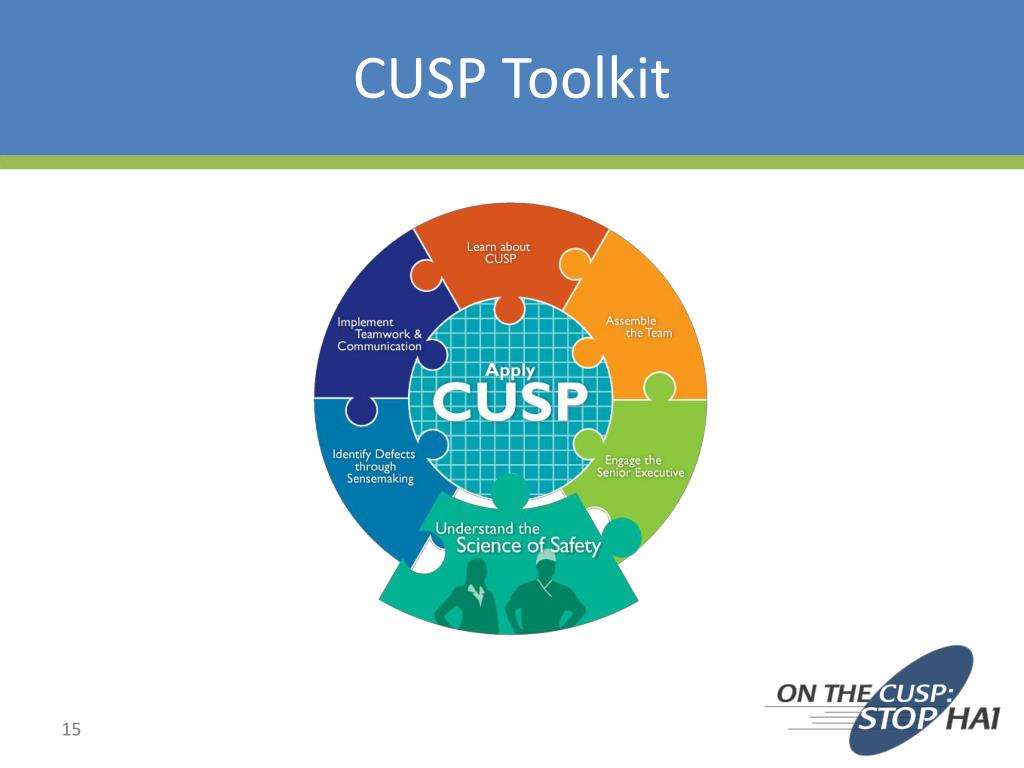 CUSP Toolkit

Learn about CUSP

Assemble the Team

Engage the Senior Executive

Understand the Science of Safety

Identify Defects through Sensemaking

Implement Teamwork & Communication

Apply CUSP

15

ON THE CUSP: STOP HAI